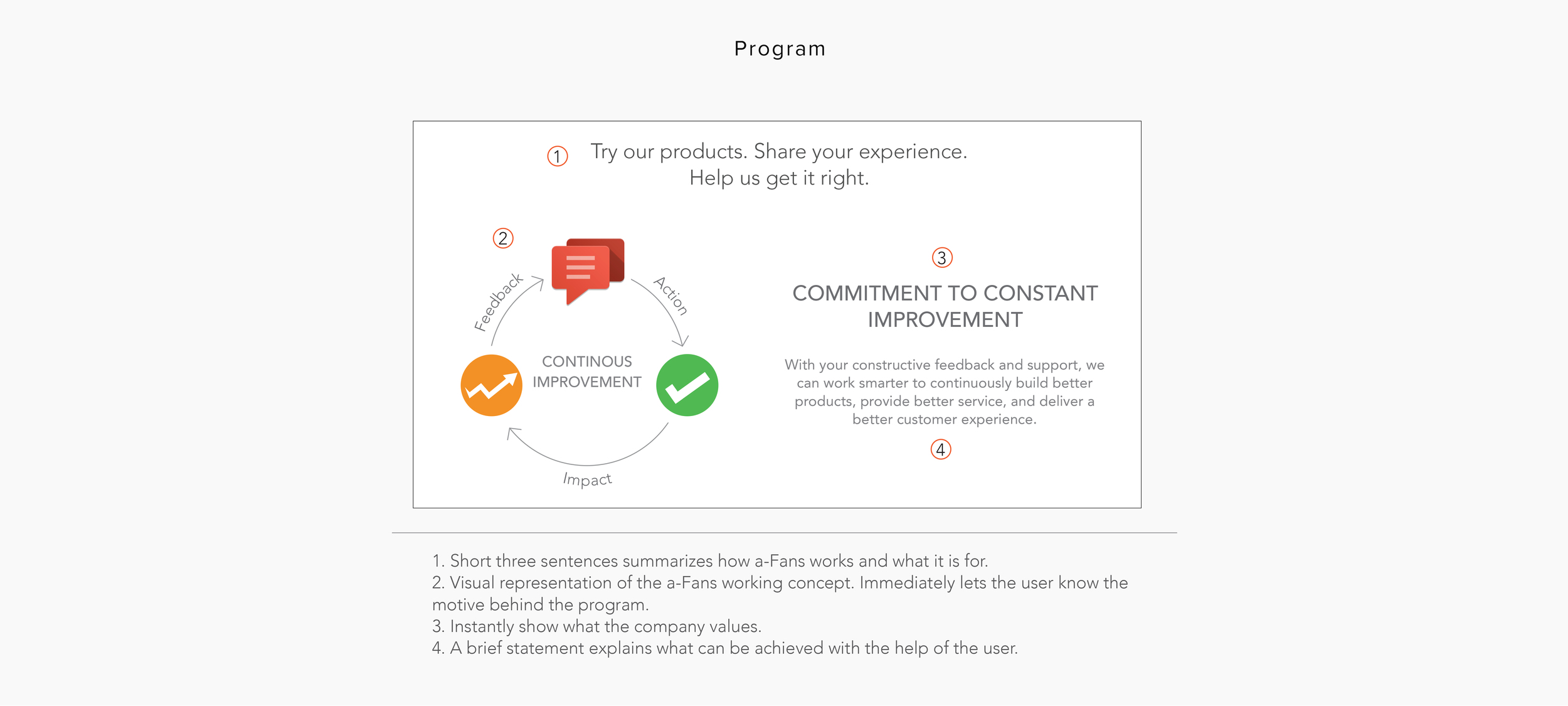 Program

1 Try our products. Share your experience. Help us get it right.

2

Feedback

Action

CONTINOUS IMPROVEMENT

Impact

3

COMMITMENT TO CONSTANT IMPROVEMENT

With your constructive feedback and support, we can work smarter to continuously build better products, provide better service, and deliver a better customer experience.

4

1. Short three sentences summarizes how a-Fans works and what it is for.
2. Visual representation of the a-Fans working concept. Immediately lets the user know the motive behind the program.
3. Instantly show what the company values.
4. A brief statement explains what can be achieved with the help of the user.